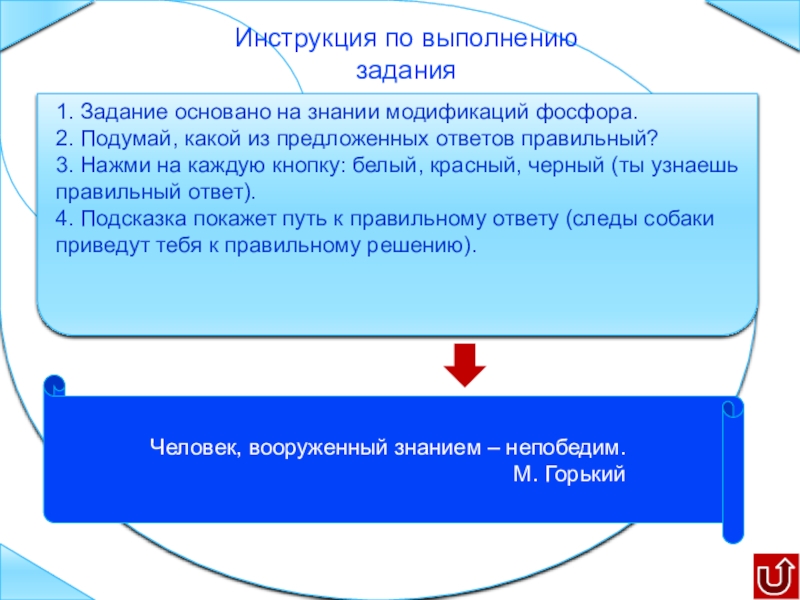 Инструкция по выполнению задания

1. Задание основано на знании модификаций фосфора.
2. Подумай, какой из предложенных ответов правильный?
3. Нажми на каждую кнопку: белый, красный, черный (ты узнаешь правильный ответ).
4. Подсказка покажет путь к правильному ответу (следы собаки приведут тебя к правильному решению).

Человек, вооруженный знанием – непобедим.
М. Горький